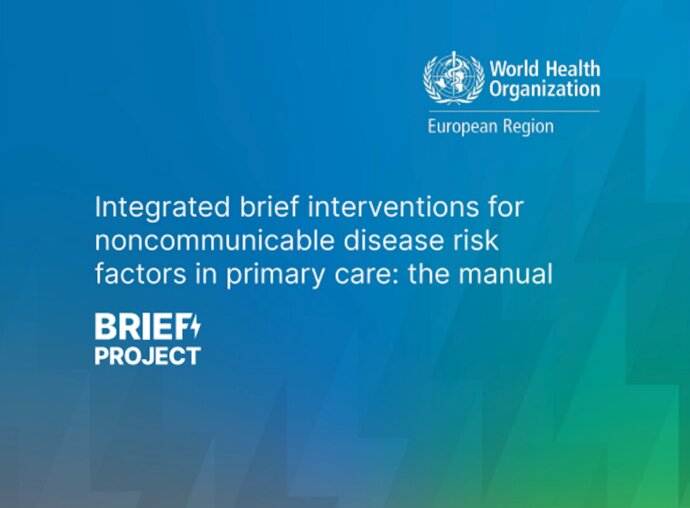 World Health Organization

European Region

Integrated brief interventions for noncommunicable disease risk factors in primary care: the manual

BRIEF
PROJECT